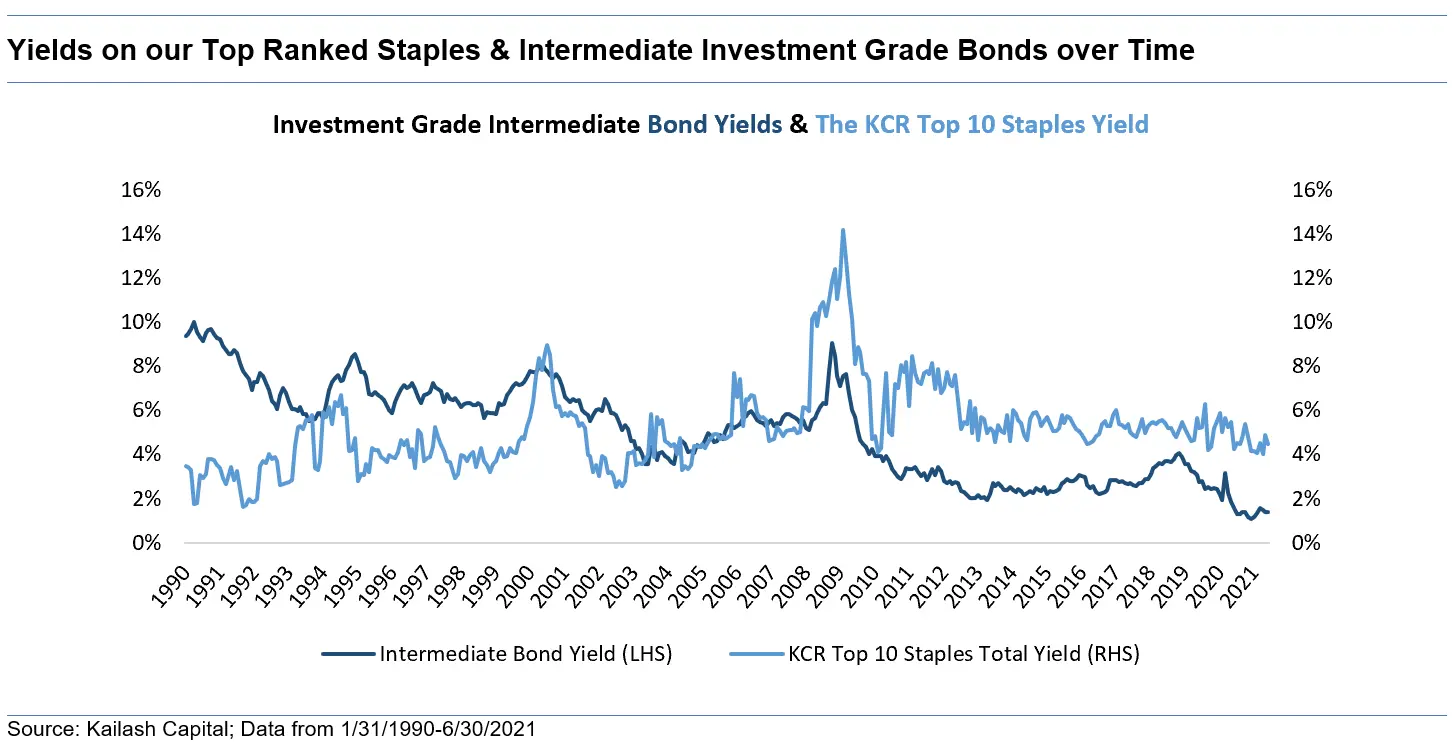 Yields on our Top Ranked Staples & Intermediate Investment Grade Bonds over Time

Investment Grade Intermediate Bond Yields & The KCR Top 10 Staples Yield

16%
14%
12%
10%
8%
6%
4%
2%
0%

16%
14%
12%
10%
8%
6%
4%
2%
0%

1990 1991 1992 1993 1994 1995 1996 1997 1998 1999 2000 2001 2002 2003 2004 2005 2006 2007 2008 2009 2010 2011 2012 2013 2014 2015 2016 2017 2018 2019 2020 2021

Intermediate Bond Yield (LHS)
KCR Top 10 Staples Total Yield (RHS)

Source: Kailash Capital; Data from 1/31/1990-6/30/2021